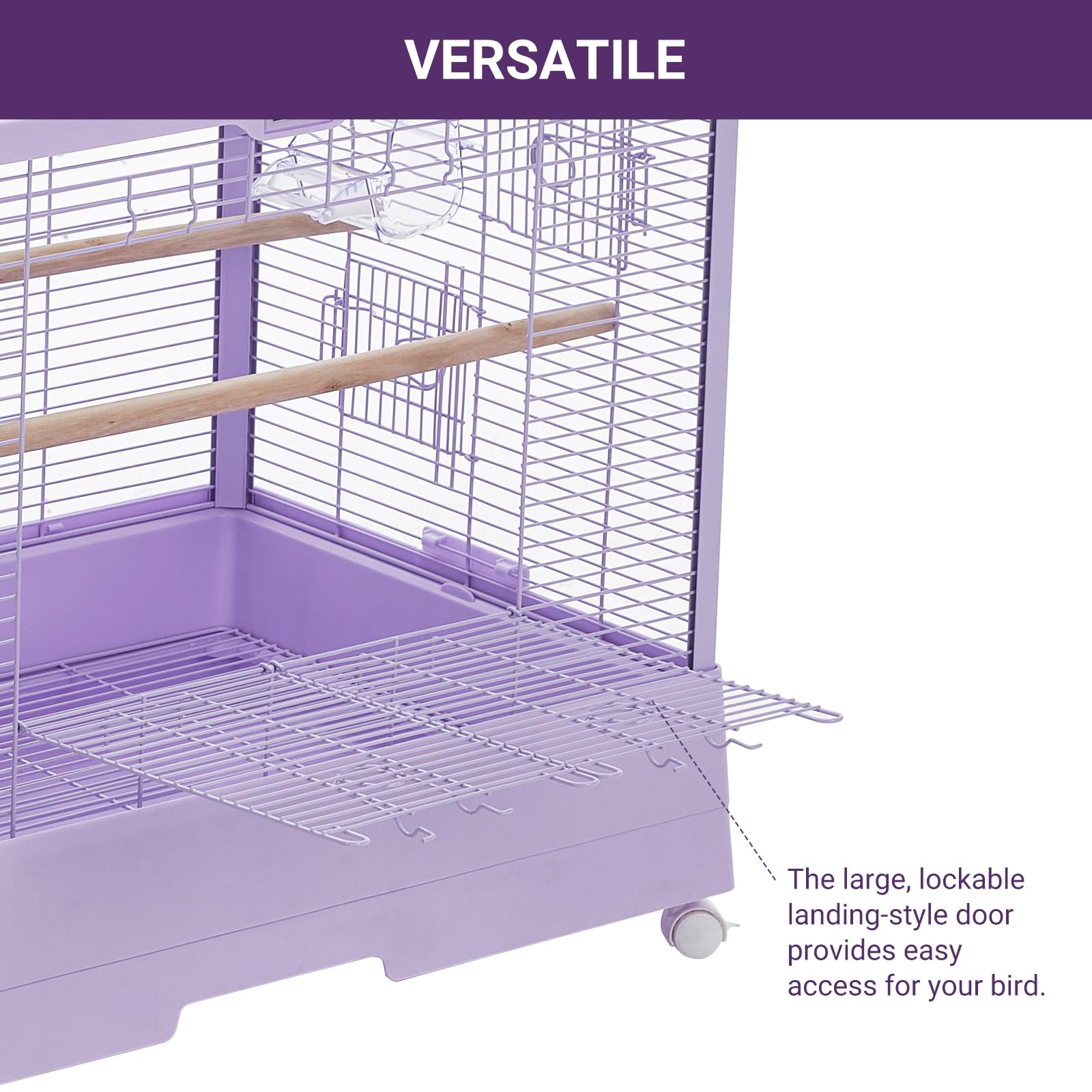 VERSATILE

The large, lockable landing-style door provides easy access for your bird.